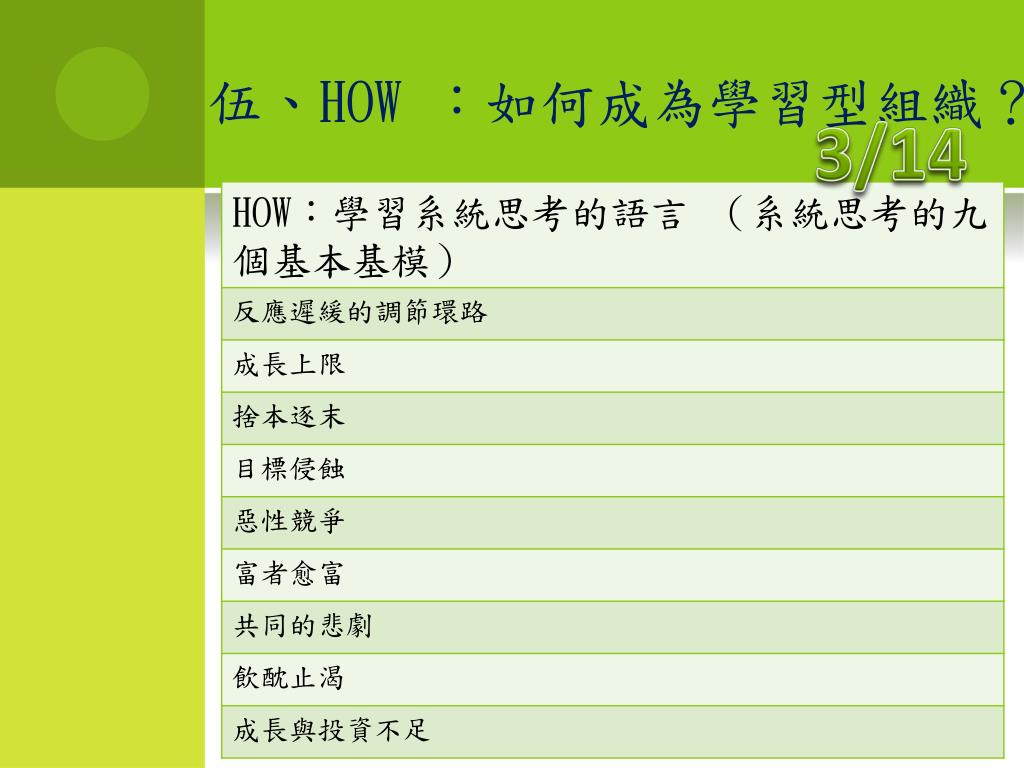 伍、HOW ：如何成為學習型組織？

3/14

| HOW：學習系統思考的語言 （系統思考的九個基本基模） |
|---|
| 反應遲緩的調節環路 |
| 成長上限 |
| 捨本逐末 |
| 目標侵蝕 |
| 惡性競爭 |
| 富者愈富 |
| 共同的悲劇 |
| 飲酖止渴 |
| 成長與投資不足 |